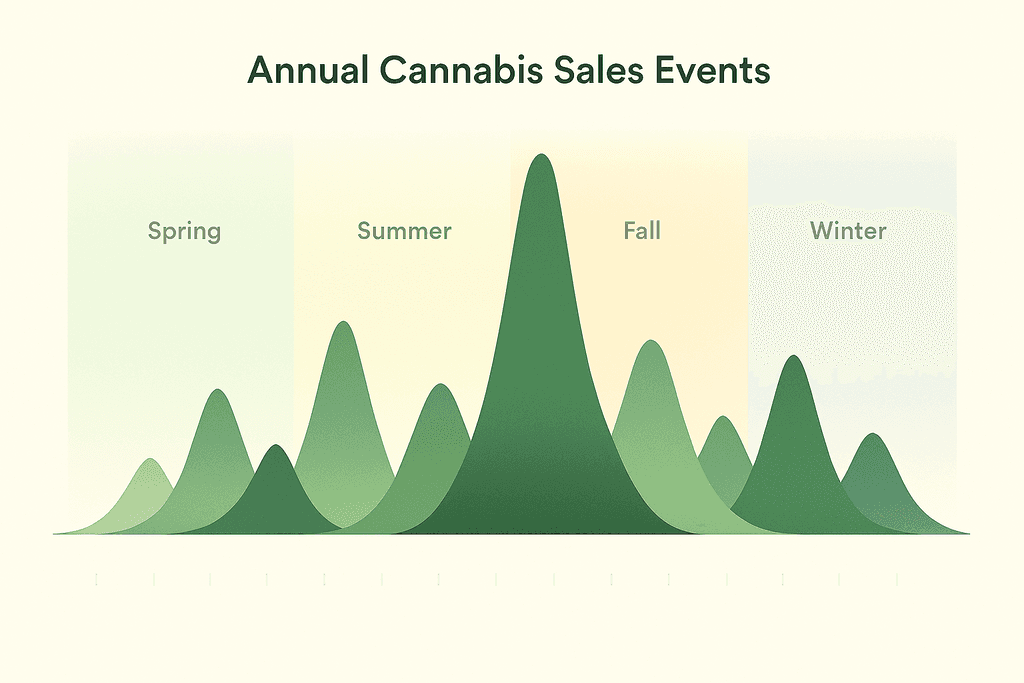 Annual Cannabis Sales Events

Spring

Summer

Fall

Winter